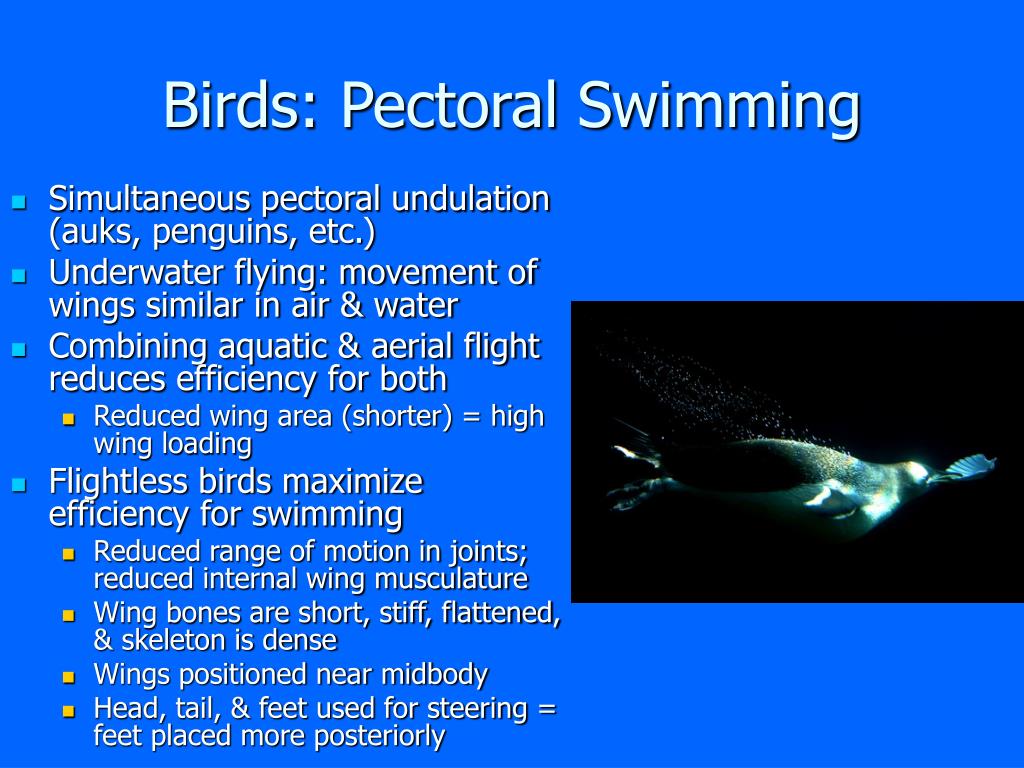 Birds: Pectoral Swimming

- Simultaneous pectoral undulation (auks, penguins, etc.)
- Underwater flying: movement of wings similar in air & water
- Combining aquatic & aerial flight reduces efficiency for both
  - Reduced wing area (shorter) = high wing loading
- Flightless birds maximize efficiency for swimming
  - Reduced range of motion in joints; reduced internal wing musculature
  - Wing bones are short, stiff, flattened, & skeleton is dense
  - Wings positioned near midbody
  - Head, tail, & feet used for steering = feet placed more posteriorly